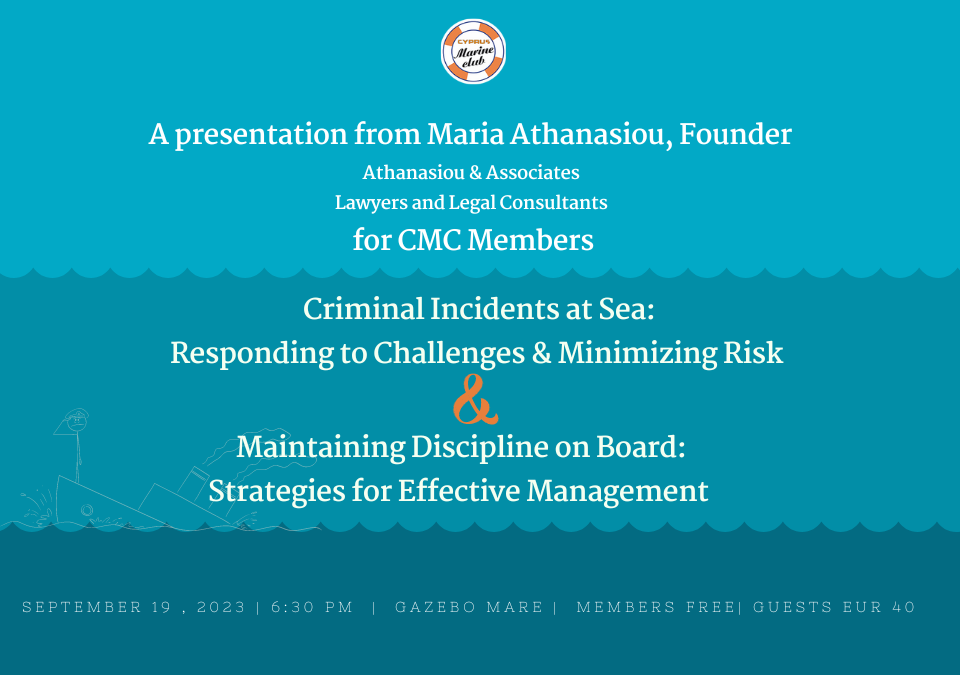 CYPRUS Marine club

A presentation from Maria Athanasiou, Founder

Athanasiou & Associates
Lawyers and Legal Consultants

for CMC Members

Criminal Incidents at Sea:
Responding to Challenges & Minimizing Risk

&

Maintaining Discipline on Board:
Strategies for Effective Management

SEPTEMBER 19 , 2023 | 6:30 PM | GAZEBO MARE | MEMBERS FREE| GUESTS EUR 40